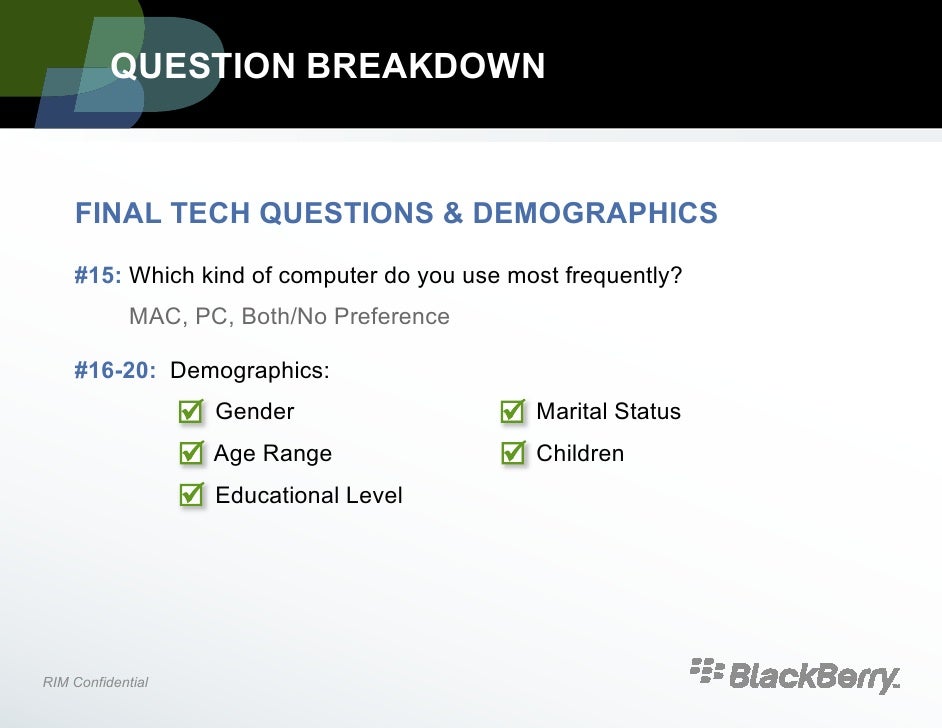 QUESTION BREAKDOWN

FINAL TECH QUESTIONS & DEMOGRAPHICS

#15: Which kind of computer do you use most frequently?

MAC, PC, Both/No Preference

#16-20: Demographics:

Gender

Age Range

Educational Level

Marital Status

Children

RIM Confidential

BlackBerry.